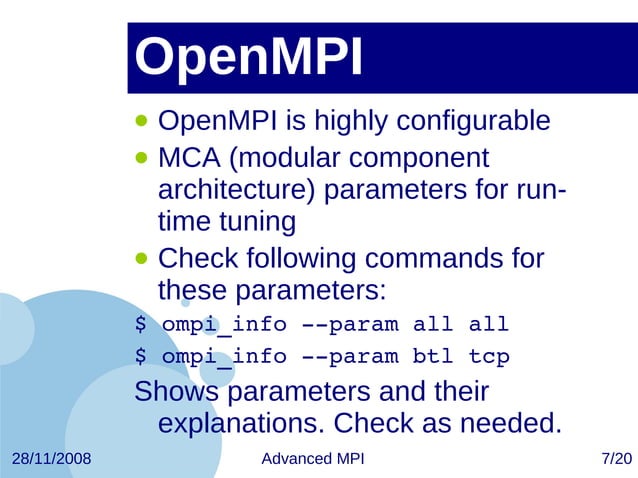 OpenMPI

- OpenMPI is highly configurable
- MCA (modular component architecture) parameters for run-time tuning
- Check following commands for these parameters:

$ ompi_info --param all all

$ ompi_info --param btl tcp

Shows parameters and their explanations. Check as needed.

28/11/2008 Advanced MPI 7/20